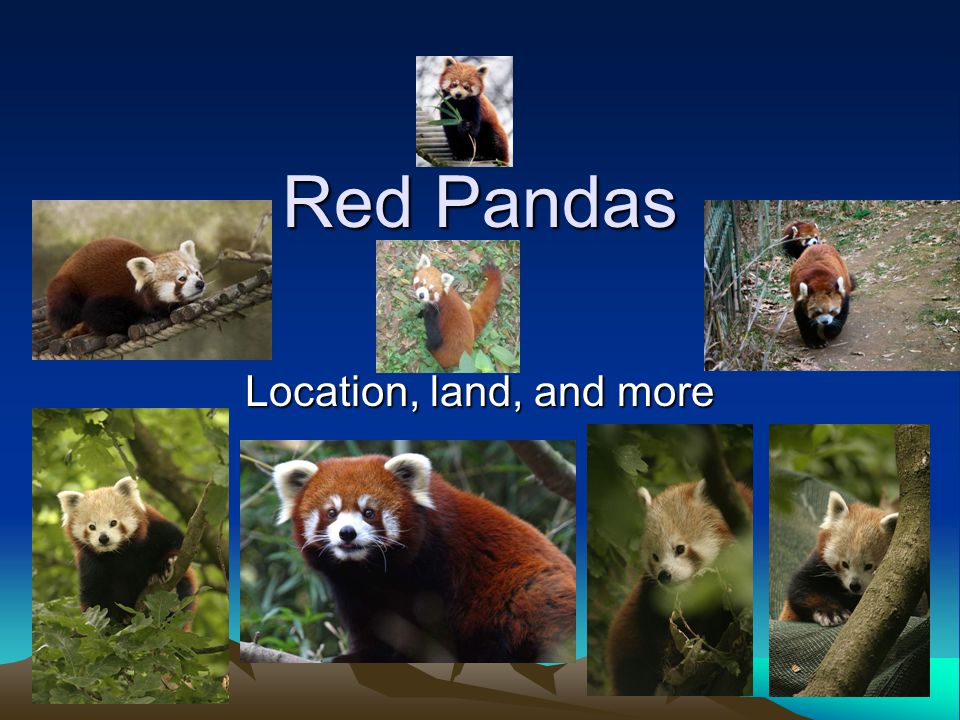 Red Pandas

Location, land, and more